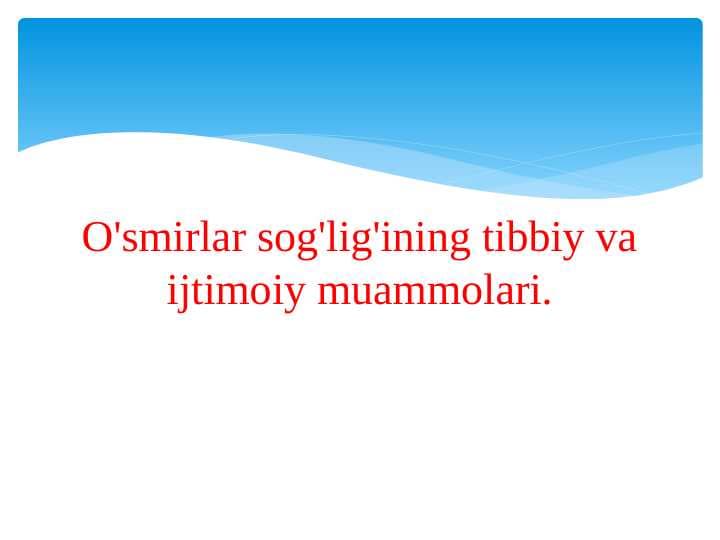 O'smirlar sog'lig'ining tibbiy va ijtimoiy muammolari.